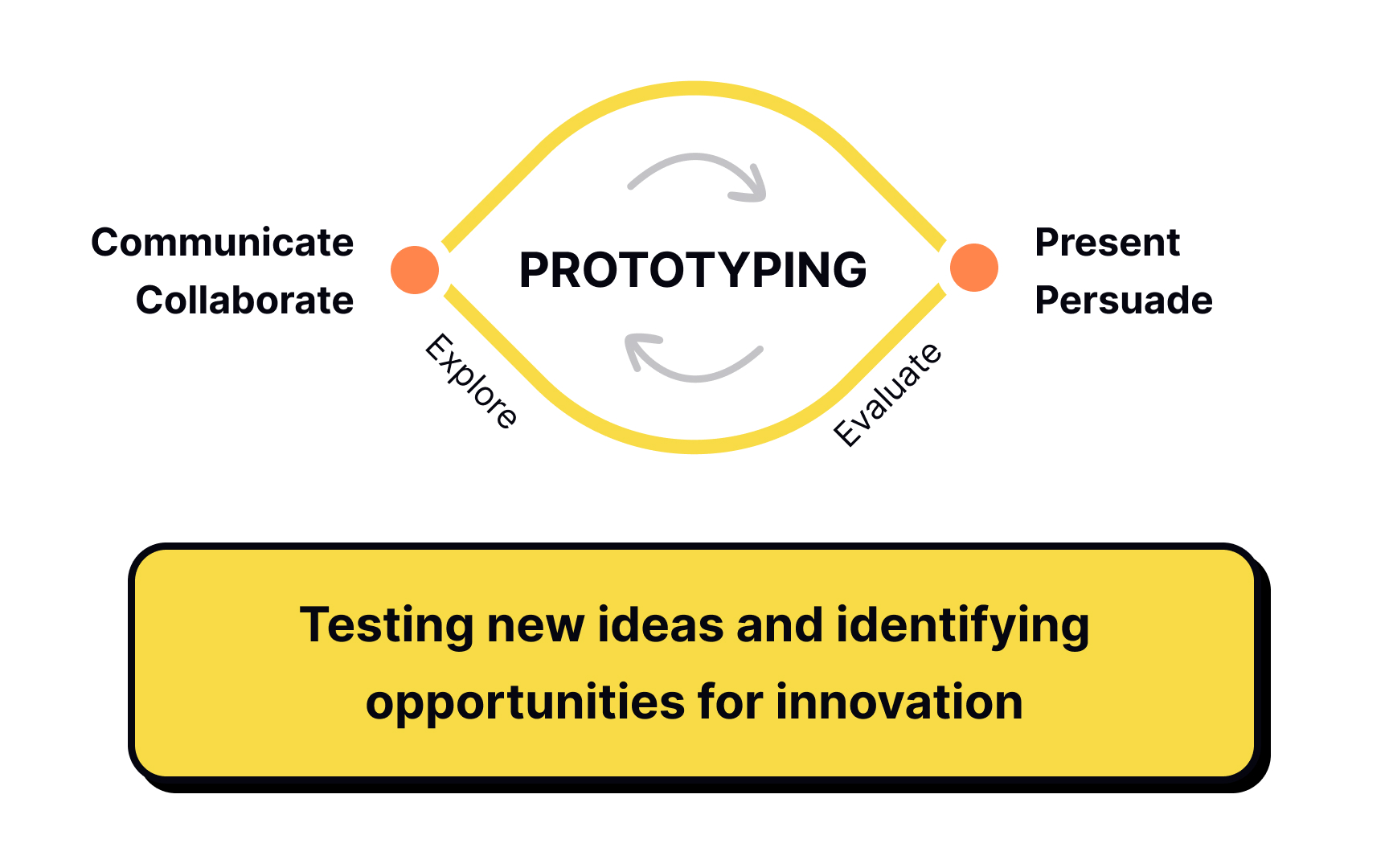 Communicate
Collaborate

PROTOTYPING

Present
Persuade

Explore

Evaluate

Testing new ideas and identifying opportunities for innovation